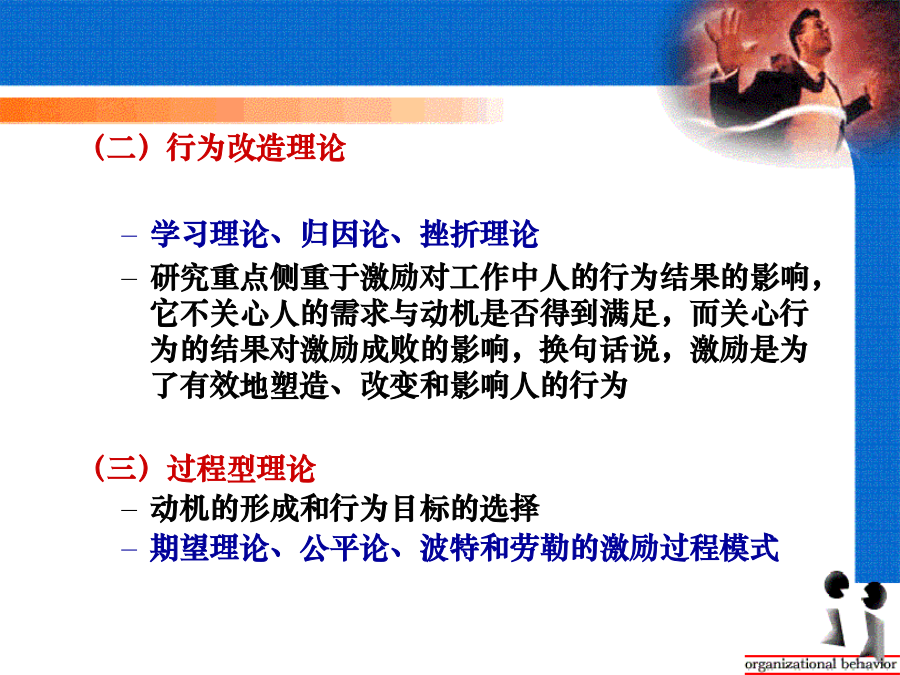 （二）行为改造理论

– 学习理论、归因论、挫折理论
– 研究重点侧重于激励对工作中人的行为结果的影响，它不关心人的需求与动机是否得到满足，而关心行为的结果对激励成败的影响，换句话说，激励是为了有效地塑造、改变和影响人的行为

（三）过程型理论
– 动机的形成和行为目标的选择
– 期望理论、公平论、波特和劳勒的激励过程模式

organizational behavior